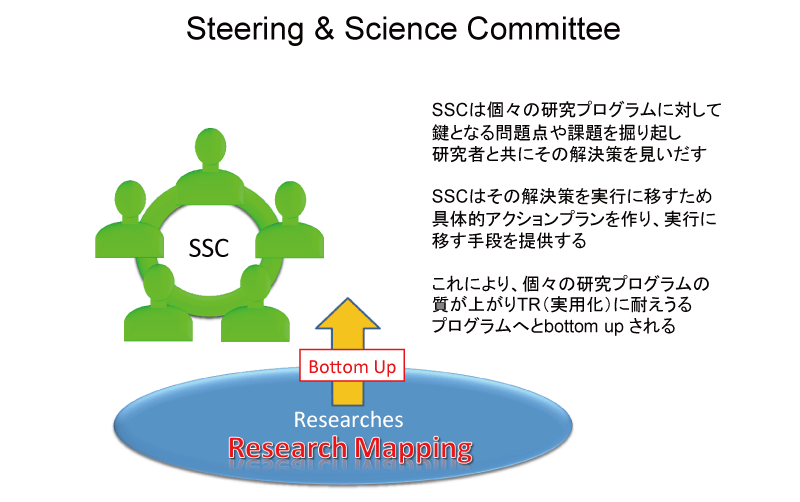 Steering & Science Committee

SSC

SSCは個々の研究プログラムに対して鍵となる問題点や課題を掘り起し研究者と共にその解決策を見いだす

SSCはその解決策を実行に移すため具体的アクションプランを作り、実行に移す手段を提供する

これにより、個々の研究プログラムの質が上がりTR（実用化）に耐えうるプログラムへとbottom up される

Bottom Up

Researches

Research Mapping